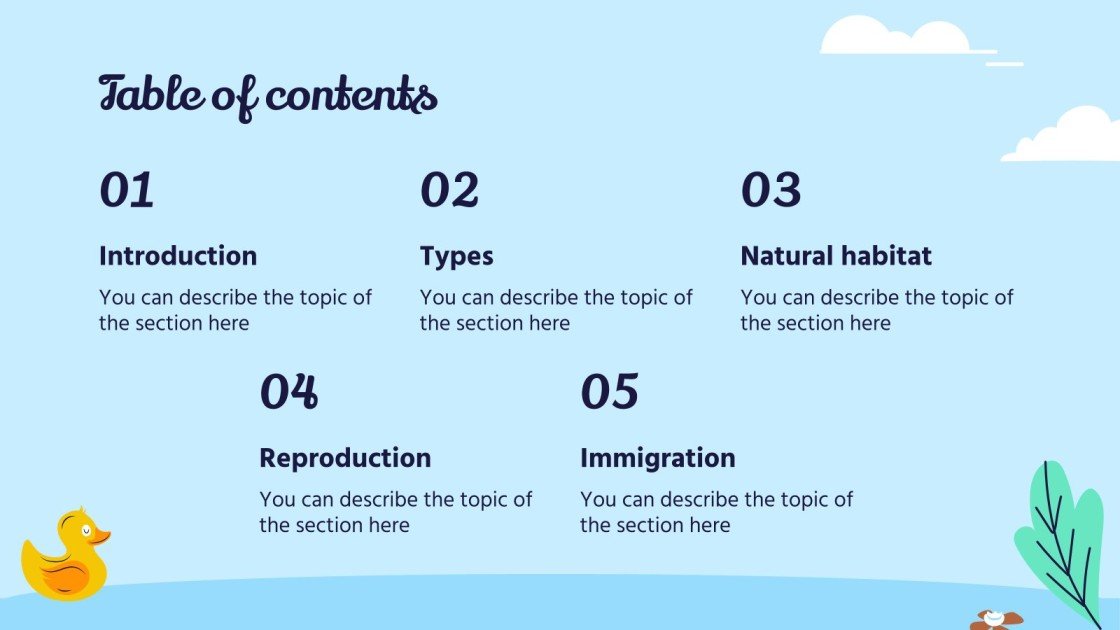 Table of contents

01

Introduction

You can describe the topic of the section here

02

Types

You can describe the topic of the section here

03

Natural habitat

You can describe the topic of the section here

04

Reproduction

You can describe the topic of the section here

05

Immigration

You can describe the topic of the section here